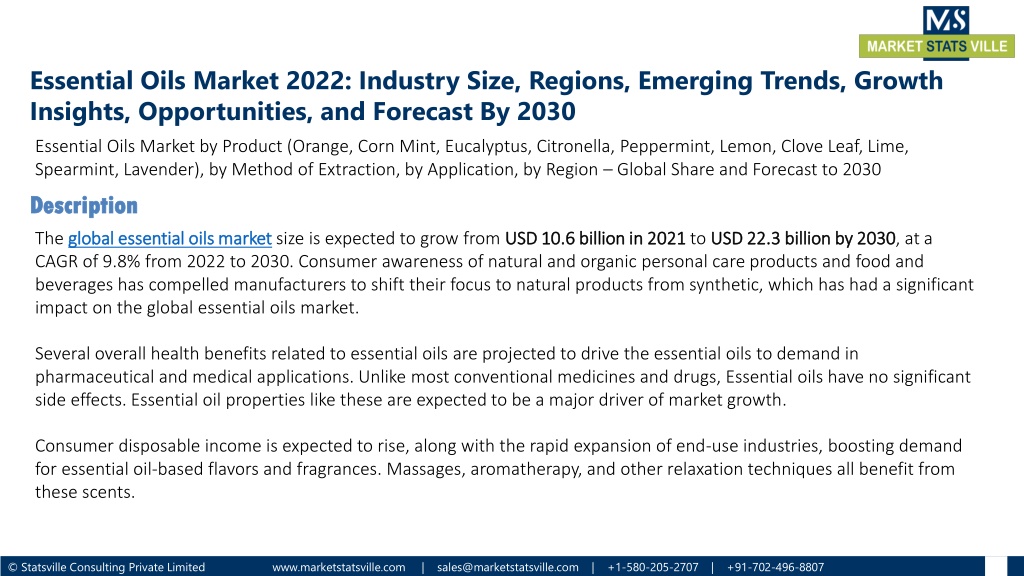 MS
MARKET STATS VILLE

Essential Oils Market 2022: Industry Size, Regions, Emerging Trends, Growth Insights, Opportunities, and Forecast By 2030

Essential Oils Market by Product (Orange, Corn Mint, Eucalyptus, Citronella, Peppermint, Lemon, Clove Leaf, Lime, Spearmint, Lavender), by Method of Extraction, by Application, by Region – Global Share and Forecast to 2030

Description

The global essential oils market size is expected to grow from USD 10.6 billion in 2021 to USD 22.3 billion by 2030, at a CAGR of 9.8% from 2022 to 2030. Consumer awareness of natural and organic personal care products and food and beverages has compelled manufacturers to shift their focus to natural products from synthetic, which has had a significant impact on the global essential oils market.

Several overall health benefits related to essential oils are projected to drive the essential oils to demand in pharmaceutical and medical applications. Unlike most conventional medicines and drugs, Essential oils have no significant side effects. Essential oil properties like these are expected to be a major driver of market growth.

Consumer disposable income is expected to rise, along with the rapid expansion of end-use industries, boosting demand for essential oil-based flavors and fragrances. Massages, aromatherapy, and other relaxation techniques all benefit from these scents.

© Statsville Consulting Private Limited www.marketstatsville.com | sales@marketstatsville.com | +1-580-205-2707 | +91-702-496-8807